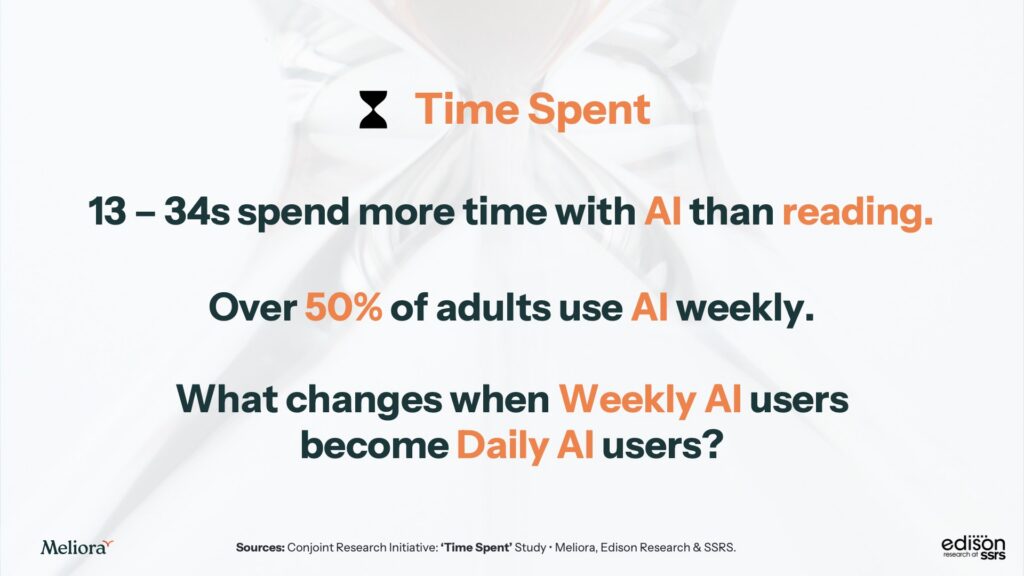 Time Spent

13 – 34s spend more time with AI than reading.

Over 50% of adults use AI weekly.

What changes when Weekly AI users become Daily AI users?

Meliora

Sources: Conjoint Research Initiative: 'Time Spent' Study • Meliora, Edison Research & SSRS.

edison research at ssrs